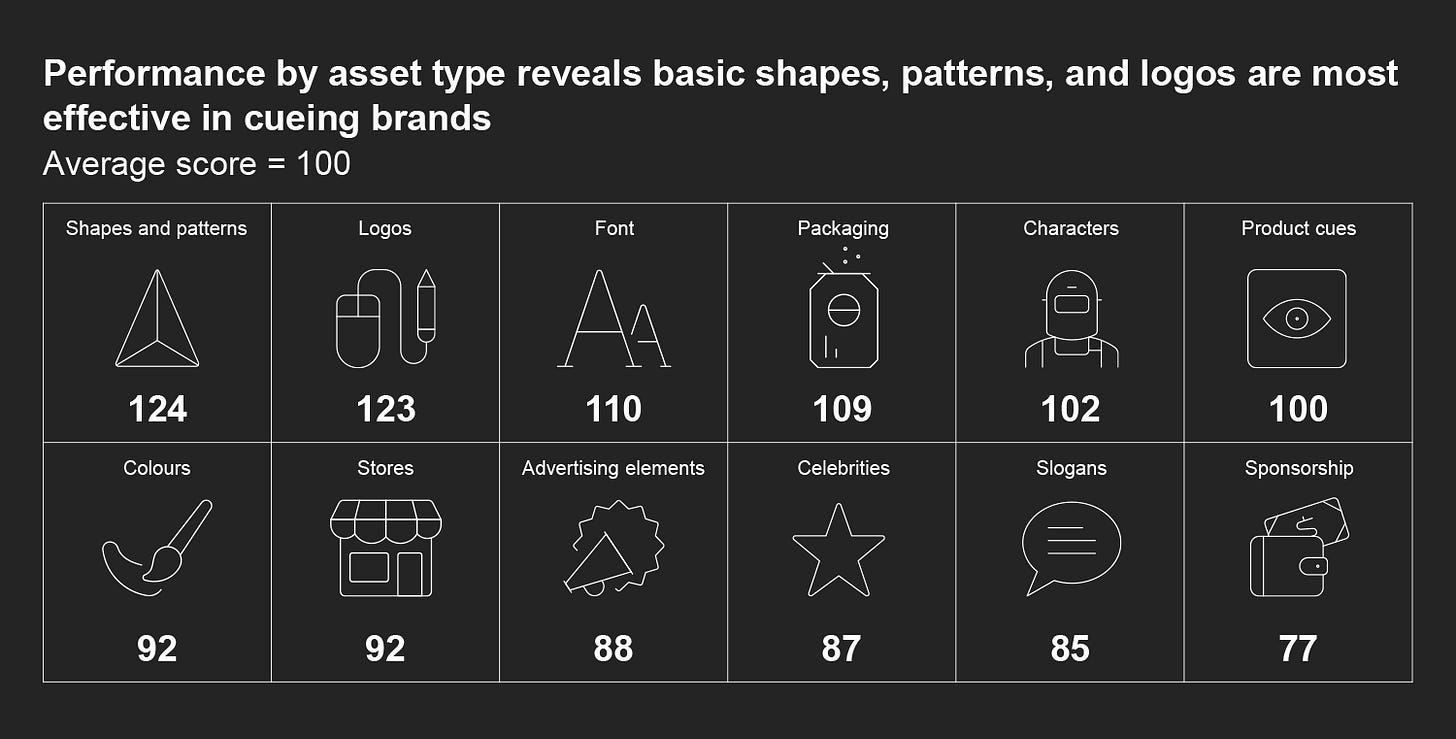 Performance by asset type reveals basic shapes, patterns, and logos are most effective in cueing brands
Average score = 100

| Shapes and patterns | Logos | Font | Packaging | Characters | Product cues |
|---|---|---|---|---|---|
| 124 | 123 | 110 | 109 | 102 | 100 |
| Colours | Stores | Advertising elements | Celebrities | Slogans | Sponsorship |
| 92 | 92 | 88 | 87 | 85 | 77 |